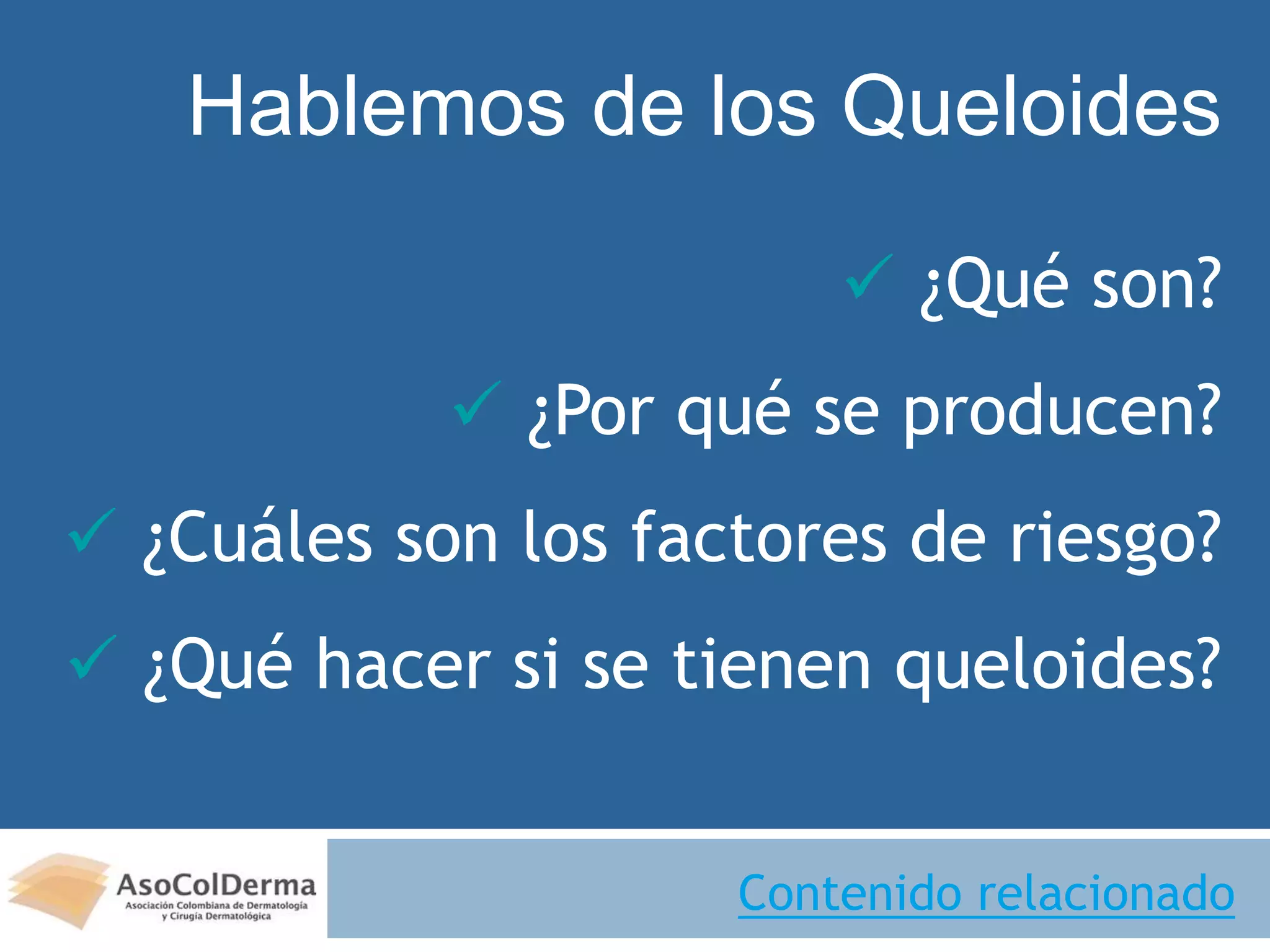 Hablemos de los Queloides

✓ ¿Qué son?

✓ ¿Por qué se producen?

✓ ¿Cuáles son los factores de riesgo?

✓ ¿Qué hacer si se tienen queloides?

AsoColDerma
Asociación Colombiana de Dermatología y Cirugía Dermatológica

Contenido relacionado